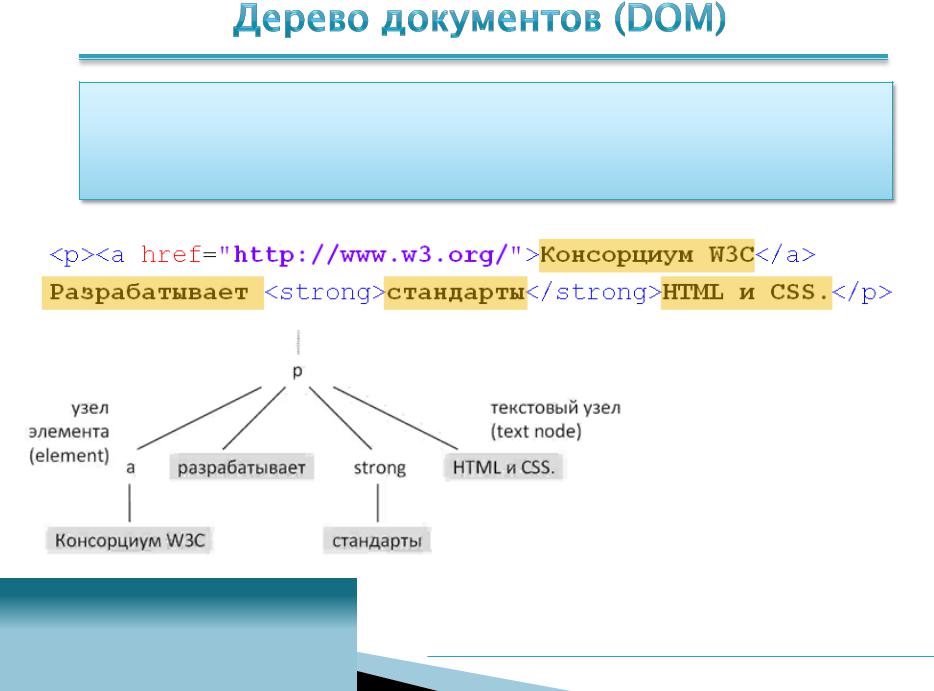 Дерево документов (DOM)

<p><a href="http://www.w3.org/">Консорциум W3C</a>
Разрабатывает <strong>стандарты</strong>HTML и CSS.</p>

p

узел элемента (element)

текстовый узел (text node)

a

разрабатывает

strong

HTML и CSS.

Консорциум W3C

стандарты